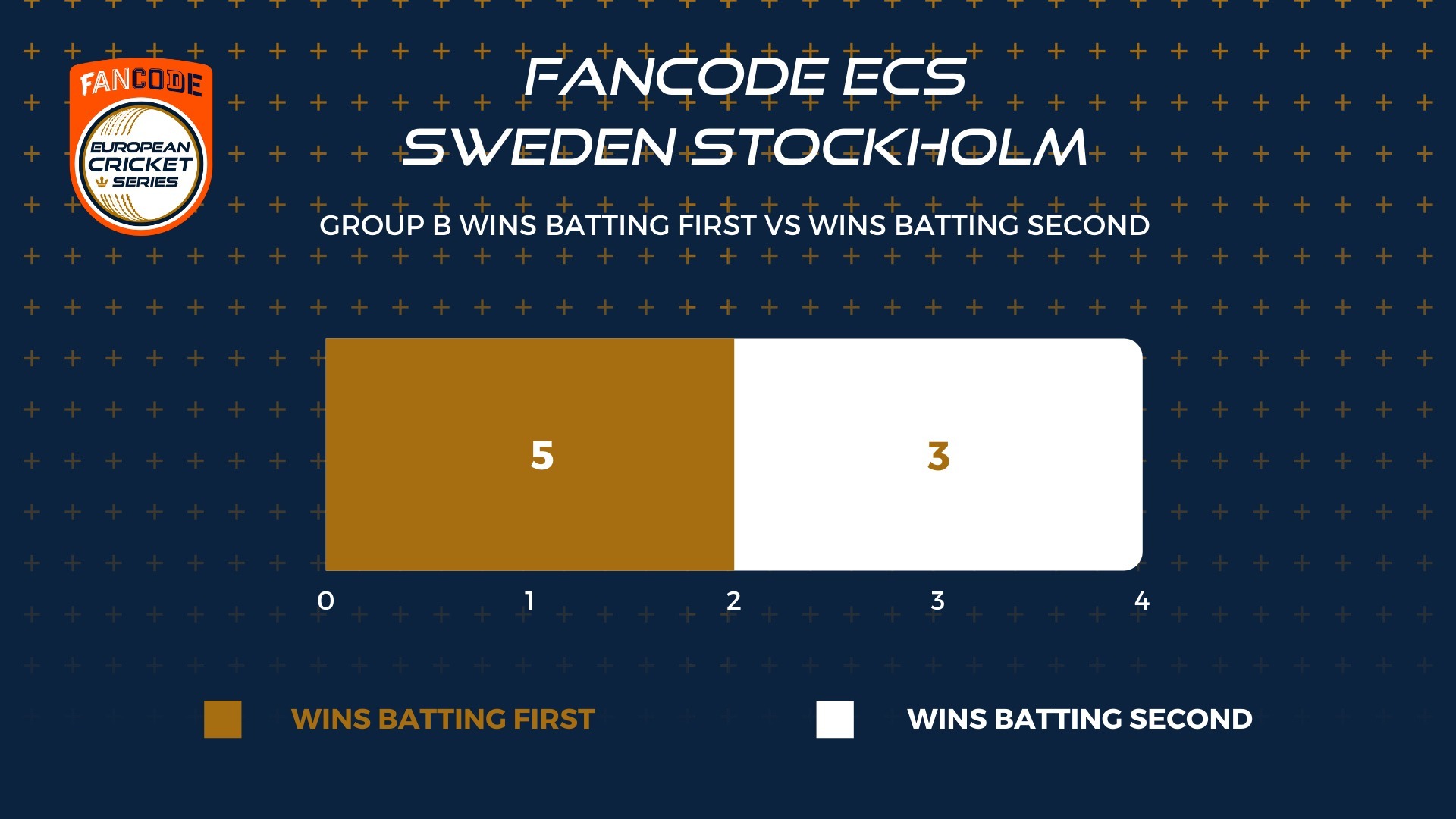 FANCODE
EUROPEAN CRICKET SERIES

FANCODE ECS SWEDEN STOCKHOLM

GROUP B WINS BATTING FIRST VS WINS BATTING SECOND

5

3

0 1 2 3 4

WINS BATTING FIRST

WINS BATTING SECOND